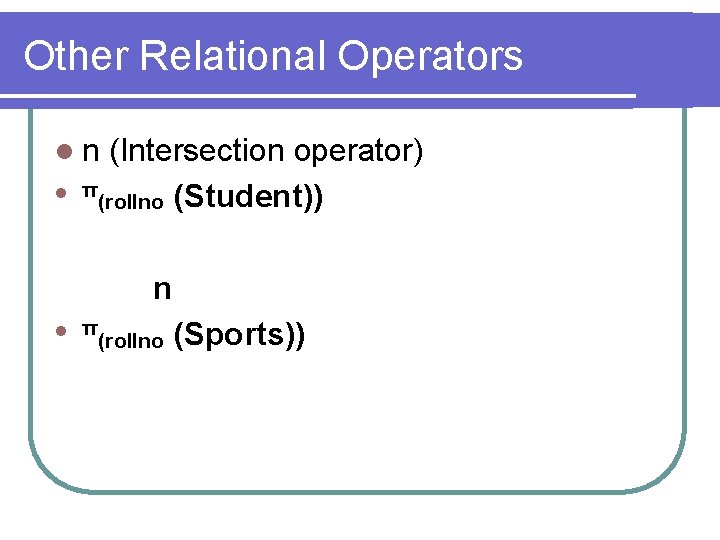 Other Relational Operators

• n (Intersection operator)
• $\pi_{(rollno}$ (Student))

n

• $\pi_{(rollno}$ (Sports))